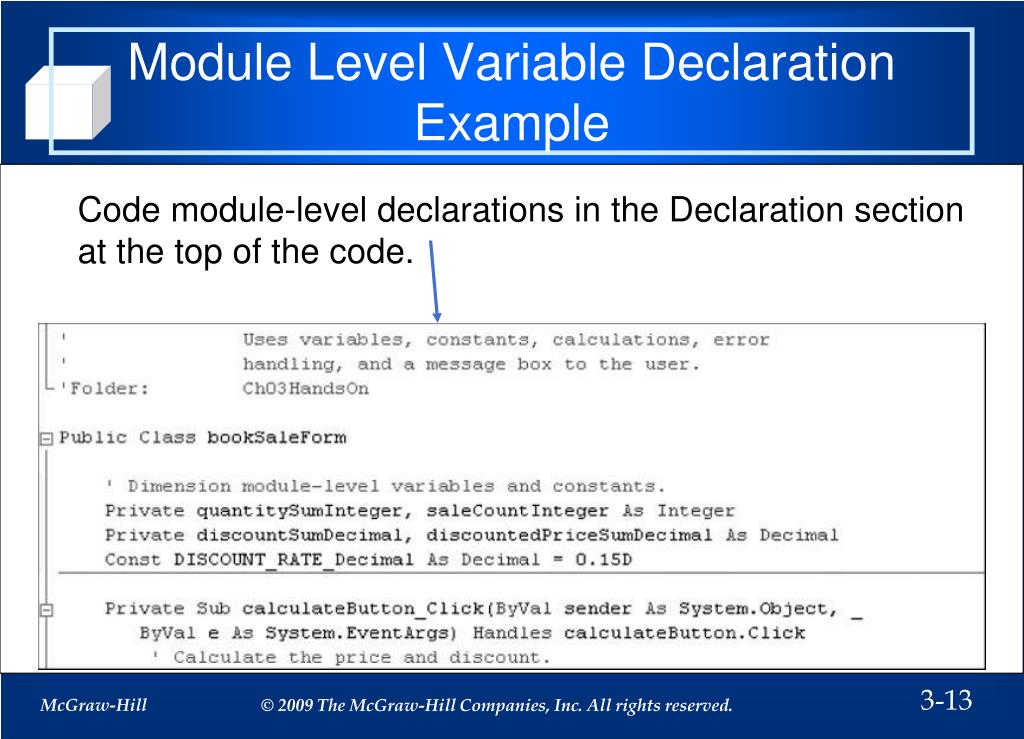 Module Level Variable Declaration Example

Code module-level declarations in the Declaration section at the top of the code.

'                Uses variables, constants, calculations, error
'                handling, and a message box to the user.
'Folder:         Ch03HandsOn

Public Class bookSaleForm

    ' Dimension module-level variables and constants.
    Private quantitySumInteger, saleCountInteger As Integer
    Private discountSumDecimal, discountedPriceSumDecimal As Decimal
    Const DISCOUNT_RATE_Decimal As Decimal = 0.15D

    Private Sub calculateButton_Click(ByVal sender As System.Object, _
      ByVal e As System.EventArgs) Handles calculateButton.Click
        ' Calculate the price and discount.

McGraw-Hill © 2009 The McGraw-Hill Companies, Inc. All rights reserved. 3-13